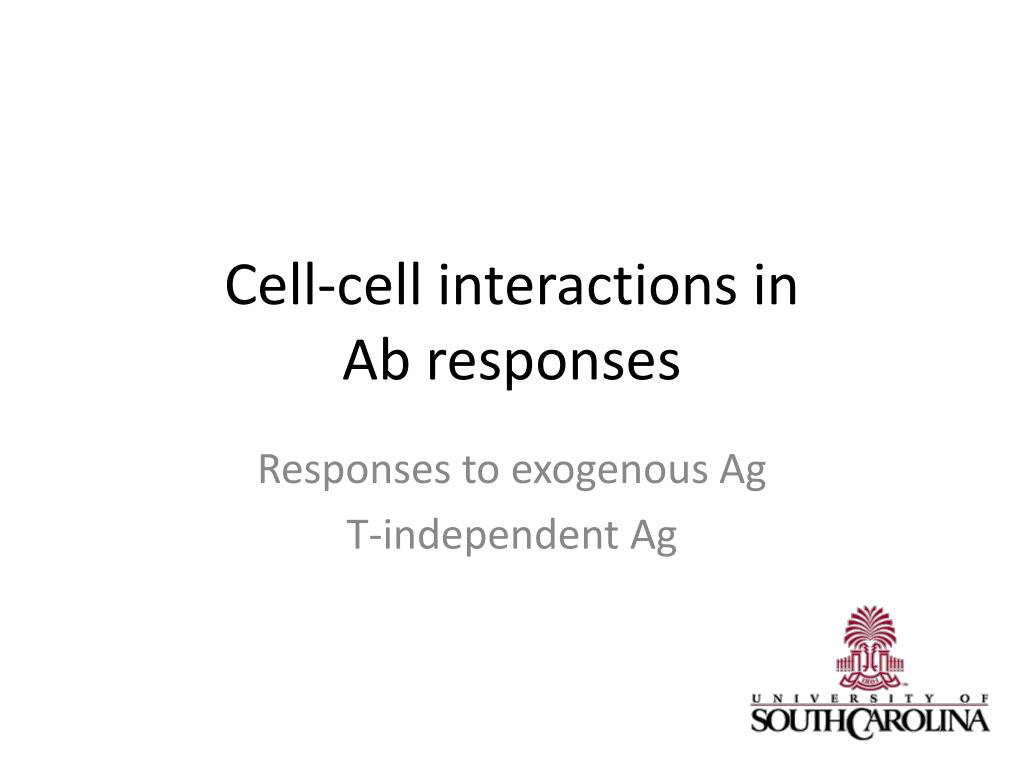 Cell-cell interactions in
Ab responses

Responses to exogenous Ag
T-independent Ag

1801

UNIVERSITY OF
SOUTH CAROLINA